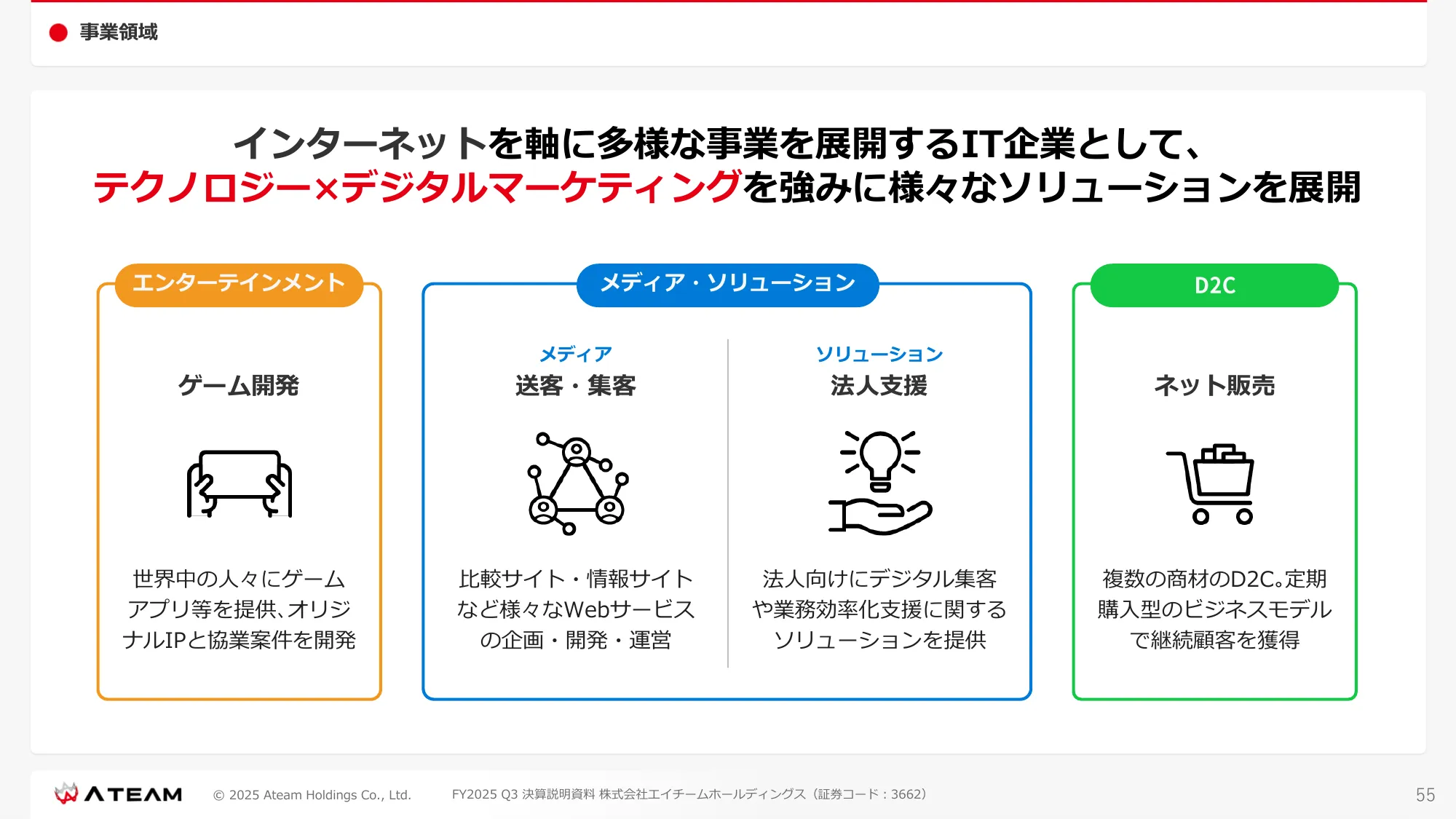 事業領域

インターネットを軸に多様な事業を展開するIT企業として、
テクノロジー×デジタルマーケティングを強みに様々なソリューションを展開

エンターテインメント

ゲーム開発

世界中の人々にゲームアプリ等を提供、オリジナルIPと協業案件を開発

メディア・ソリューション

メディア
送客・集客

比較サイト・情報サイトなど様々なWebサービスの企画・開発・運営

ソリューション
法人支援

法人向けにデジタル集客や業務効率化支援に関するソリューションを提供

D2C

ネット販売

複数の商材のD2C。定期購入型のビジネスモデルで継続顧客を獲得

ATEAM © 2025 Ateam Holdings Co., Ltd. FY2025 Q3 決算説明資料 株式会社エイチームホールディングス（証券コード：3662） 55